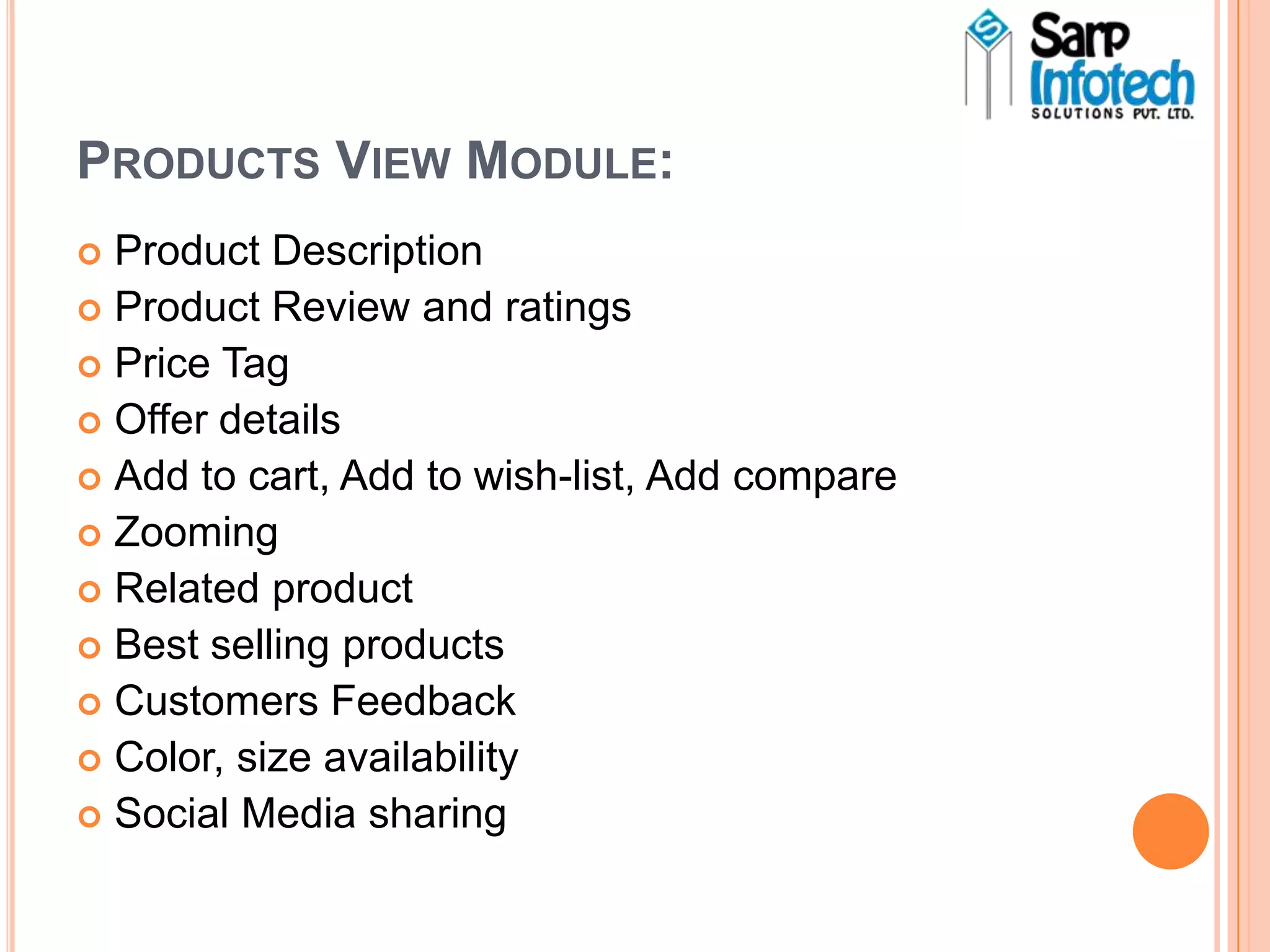 Sarp Infotech SOLUTIONS PVT. LTD.

PRODUCTS VIEW MODULE:

Product Description
Product Review and ratings
Price Tag
Offer details
Add to cart, Add to wish-list, Add compare
Zooming
Related product
Best selling products
Customers Feedback
Color, size availability
Social Media sharing